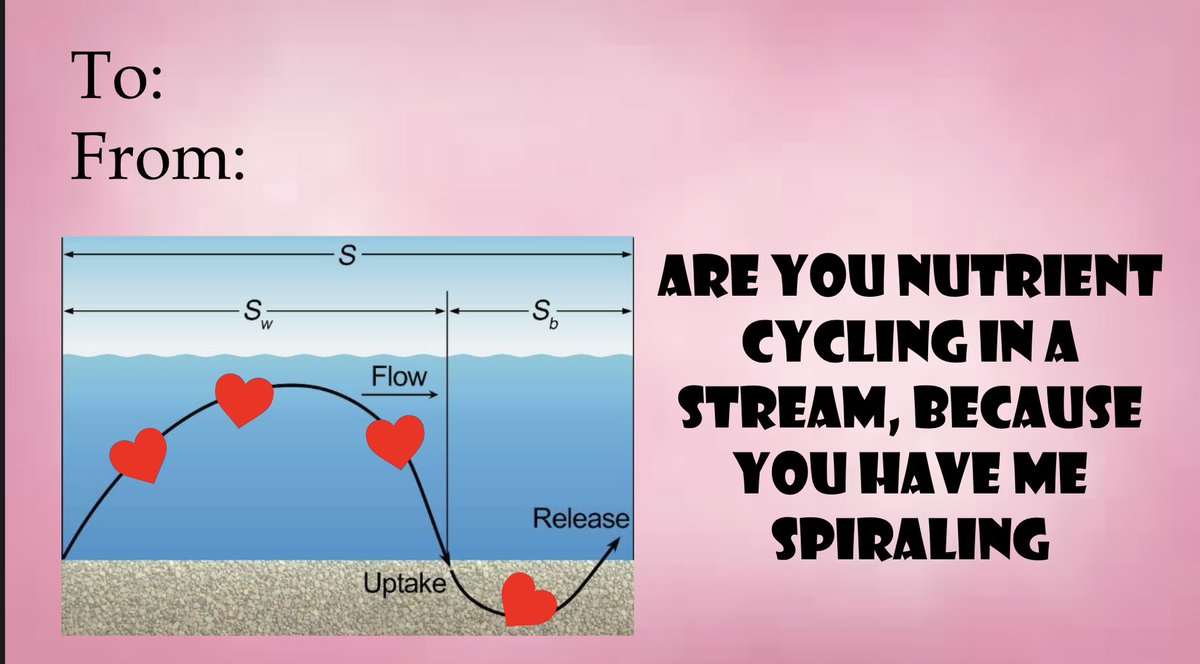 To:
From:

$S$

$S_w$

$S_b$

Flow

Release

Uptake

ARE YOU NUTRIENT CYCLING IN A STREAM, BECAUSE YOU HAVE ME SPIRALING